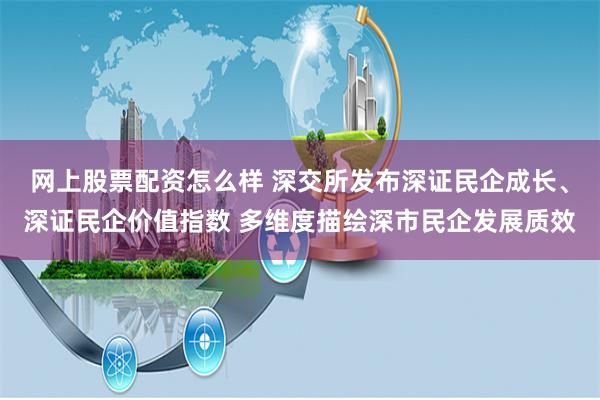 网上股票配资怎么样 深交所发布深证民企成长、深证民企价值指数 多维度描绘深市民企发展质效